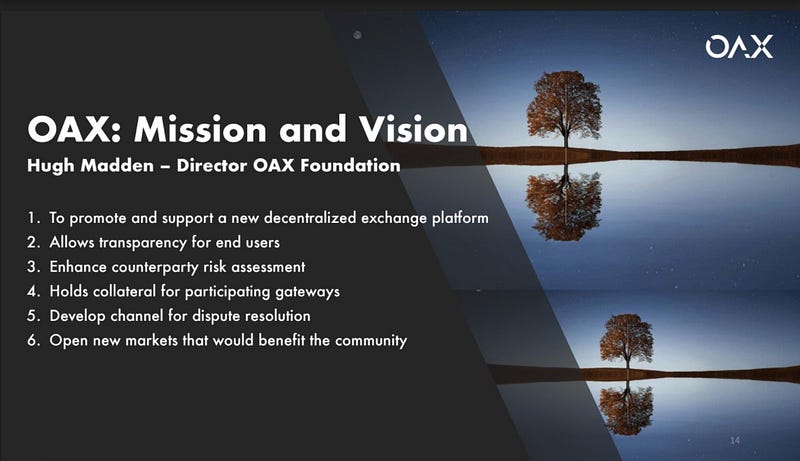 OAX

OAX: Mission and Vision
Hugh Madden – Director OAX Foundation

1. To promote and support a new decentralized exchange platform
2. Allows transparency for end users
3. Enhance counterparty risk assessment
4. Holds collateral for participating gateways
5. Develop channel for dispute resolution
6. Open new markets that would benefit the community

14